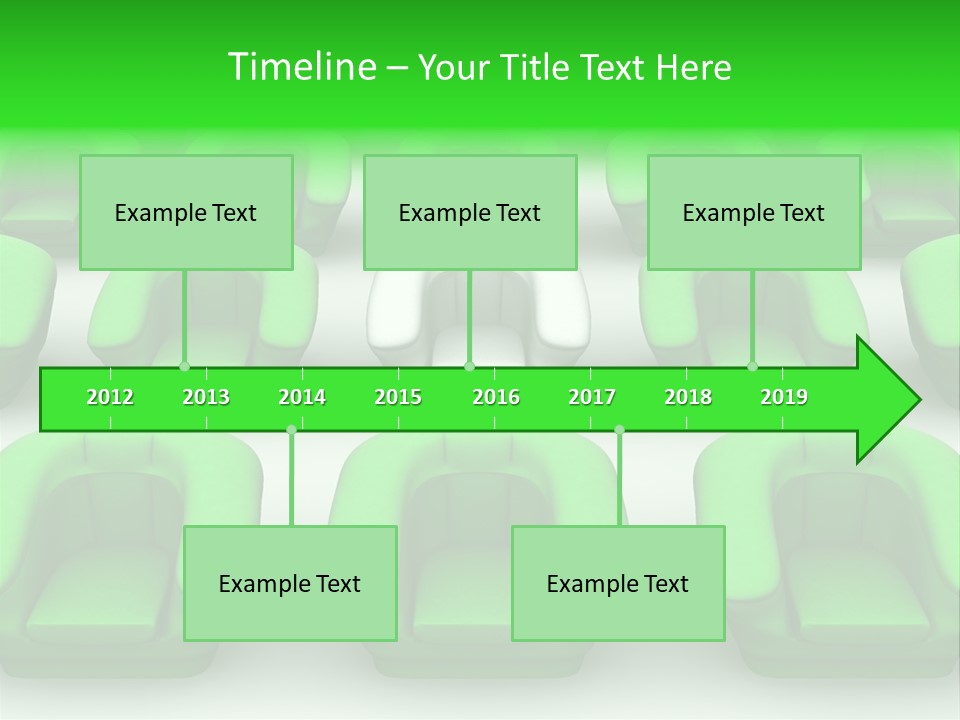 Timeline – Your Title Text Here

Example Text

Example Text

Example Text

2012 2013 2014 2015 2016 2017 2018 2019

Example Text

Example Text